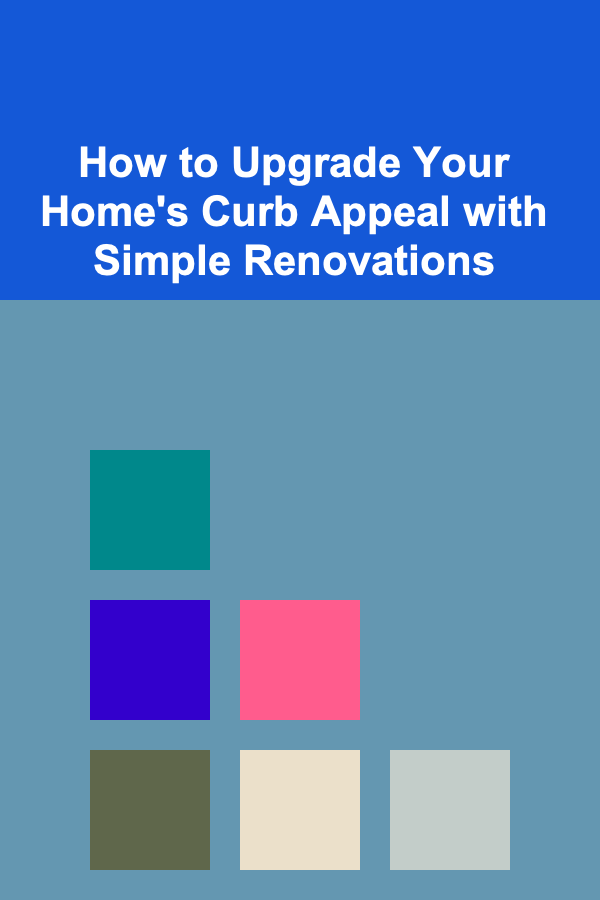 How to Upgrade Your Home's Curb Appeal with Simple Renovations